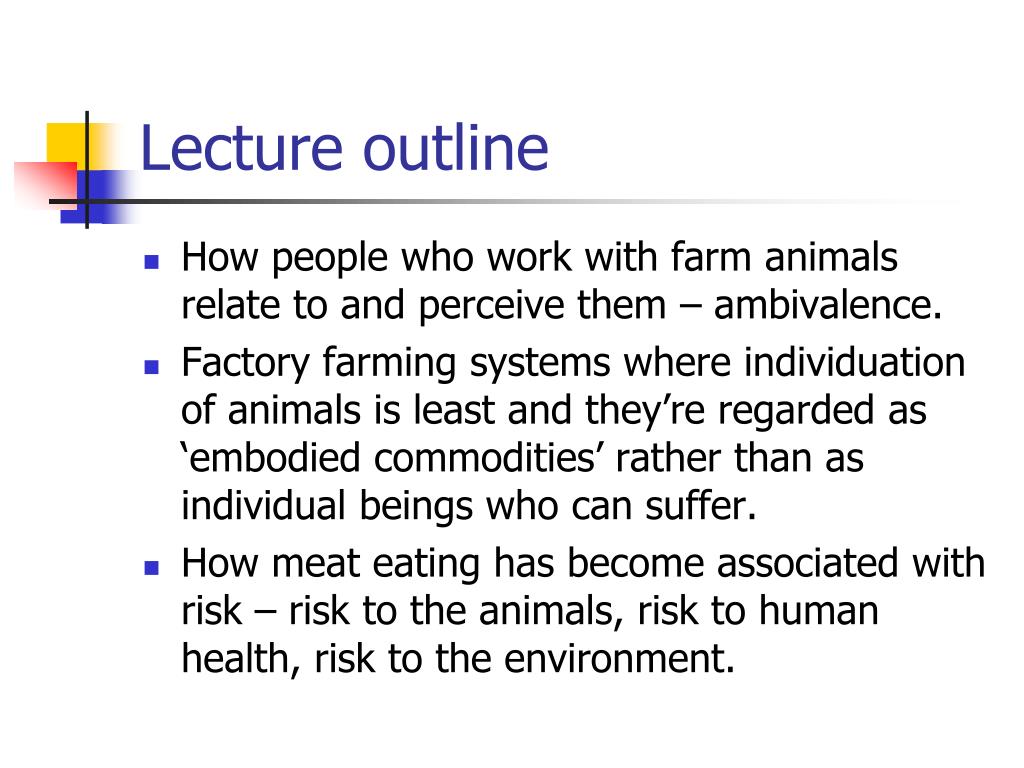 Lecture outline

- How people who work with farm animals relate to and perceive them – ambivalence.
- Factory farming systems where individuation of animals is least and they’re regarded as ‘embodied commodities’ rather than as individual beings who can suffer.
- How meat eating has become associated with risk – risk to the animals, risk to human health, risk to the environment.